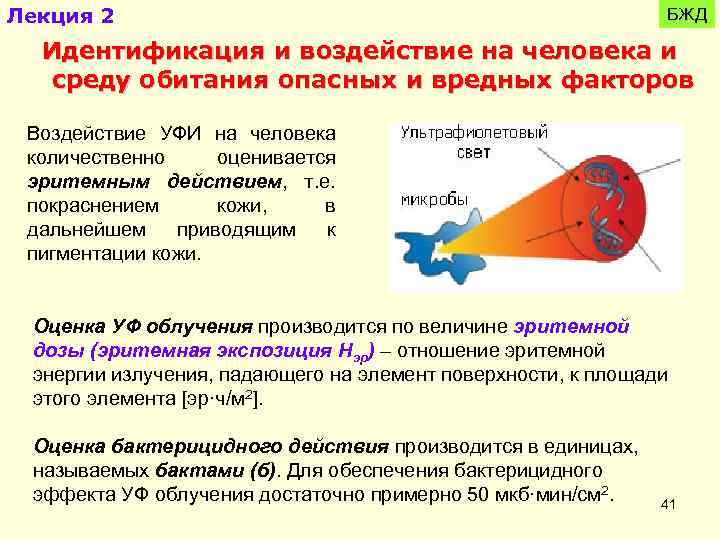 Лекция 2

БЖД

Идентификация и воздействие на человека и среду обитания опасных и вредных факторов

Воздействие УФИ на человека количественно оценивается эритемным действием, т.е. покраснением кожи, в дальнейшем приводящим к пигментации кожи.

Ультрафиолетовый свет

микробы

Оценка УФ облучения производится по величине эритемной дозы (эритемная экспозиция $H_{эр}$) – отношение эритемной энергии излучения, падающего на элемент поверхности, к площади этого элемента [эр·ч/м$^2$].

Оценка бактерицидного действия производится в единицах, называемых бактами (б). Для обеспечения бактерицидного эффекта УФ облучения достаточно примерно 50 мкб·мин/см$^2$.

41